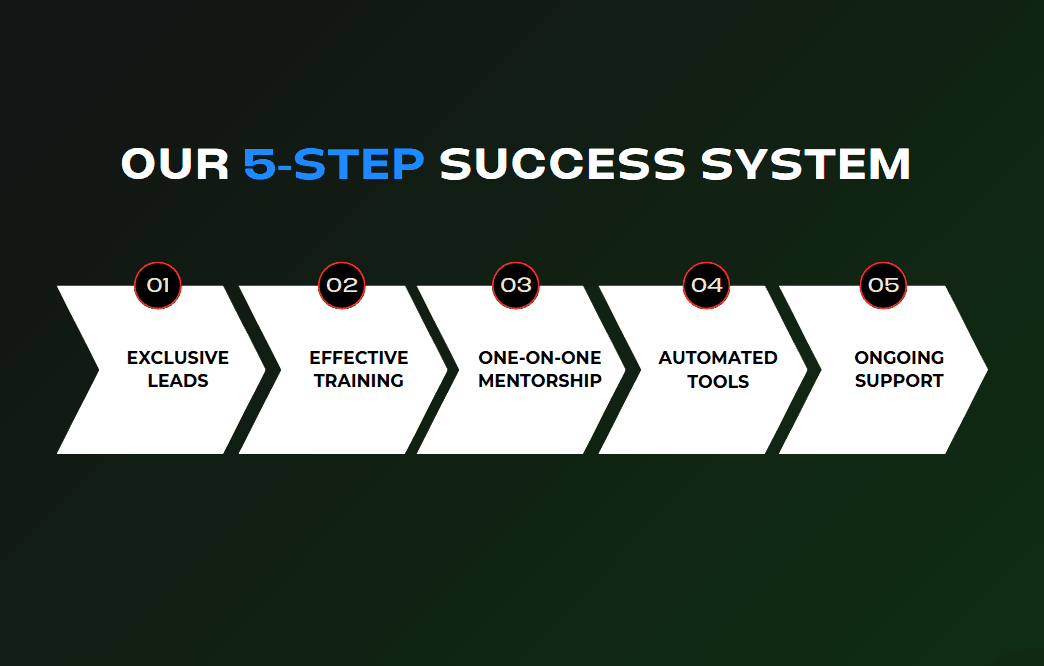 OUR 5-STEP SUCCESS SYSTEM

01
EXCLUSIVE LEADS

02
EFFECTIVE TRAINING

03
ONE-ON-ONE MENTORSHIP

04
AUTOMATED TOOLS

05
ONGOING SUPPORT